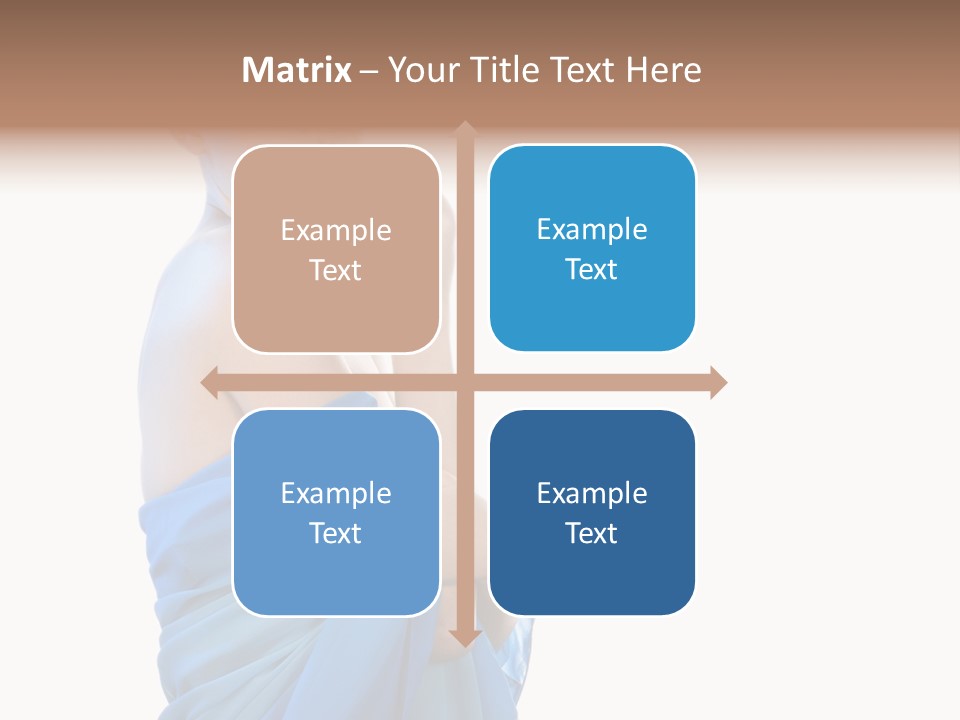 Matrix – Your Title Text Here

Example Text

Example Text

Example Text

Example Text